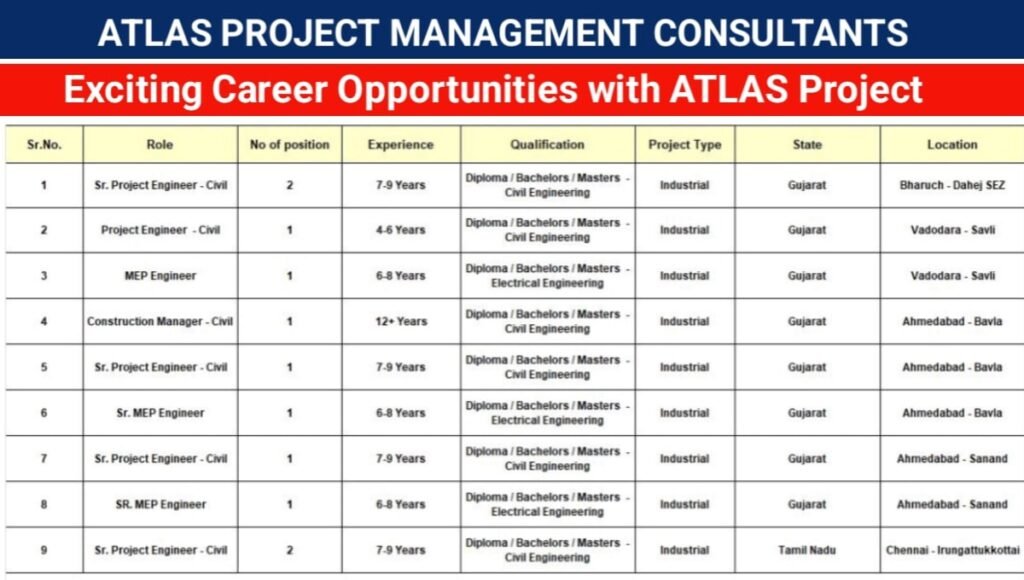 ATLAS PROJECT MANAGEMENT CONSULTANTS

Exciting Career Opportunities with ATLAS Project

| Sr.No. | Role | No of position | Experience | Qualification | Project Type | State | Location |
|---|---|---|---|---|---|---|---|
| 1 | Sr. Project Engineer - Civil | 2 | 7-9 Years | Diploma / Bachelors / Masters - Civil Engineering | Industrial | Gujarat | Bharuch - Dahej SEZ |
| 2 | Project Engineer - Civil | 1 | 4-6 Years | Diploma / Bachelors / Masters - Civil Engineering | Industrial | Gujarat | Vadodara - Savli |
| 3 | MEP Engineer | 1 | 6-8 Years | Diploma / Bachelors / Masters - Electrical Engineering | Industrial | Gujarat | Vadodara - Savli |
| 4 | Construction Manager - Civil | 1 | 12+ Years | Diploma / Bachelors / Masters - Civil Engineering | Industrial | Gujarat | Ahmedabad - Bavla |
| 5 | Sr. Project Engineer - Civil | 1 | 7-9 Years | Diploma / Bachelors / Masters - Civil Engineering | Industrial | Gujarat | Ahmedabad - Bavla |
| 6 | Sr. MEP Engineer | 1 | 6-8 Years | Diploma / Bachelors / Masters - Electrical Engineering | Industrial | Gujarat | Ahmedabad - Bavla |
| 7 | Sr. Project Engineer - Civil | 1 | 7-9 Years | Diploma / Bachelors / Masters - Civil Engineering | Industrial | Gujarat | Ahmedabad - Sanand |
| 8 | SR. MEP Engineer | 1 | 6-8 Years | Diploma / Bachelors / Masters - Electrical Engineering | Industrial | Gujarat | Ahmedabad - Sanand |
| 9 | Sr. Project Engineer - Civil | 2 | 7-9 Years | Diploma / Bachelors / Masters - Civil Engineering | Industrial | Tamil Nadu | Chennai - Irungattukkottai |